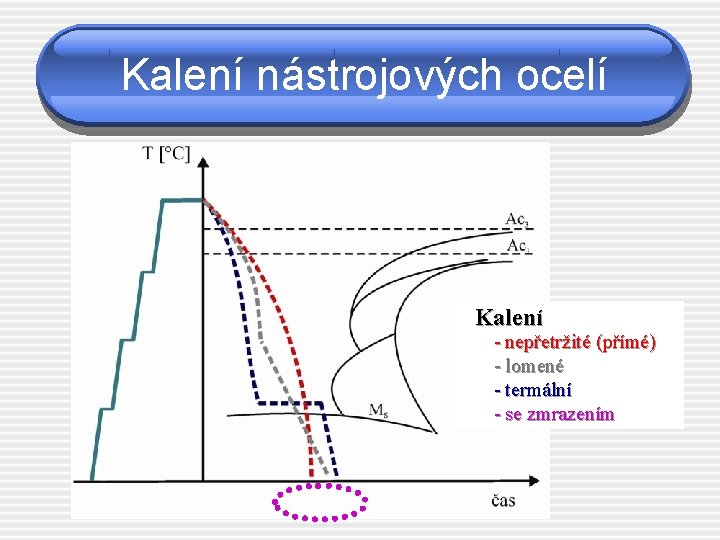 Kalení nástrojových ocelí

T [°C]

$Ac_3$

$Ac_1$

$M_s$

čas

Kalení
- nepřetržité (přímé)
- lomené
- termální
- se zmrazením